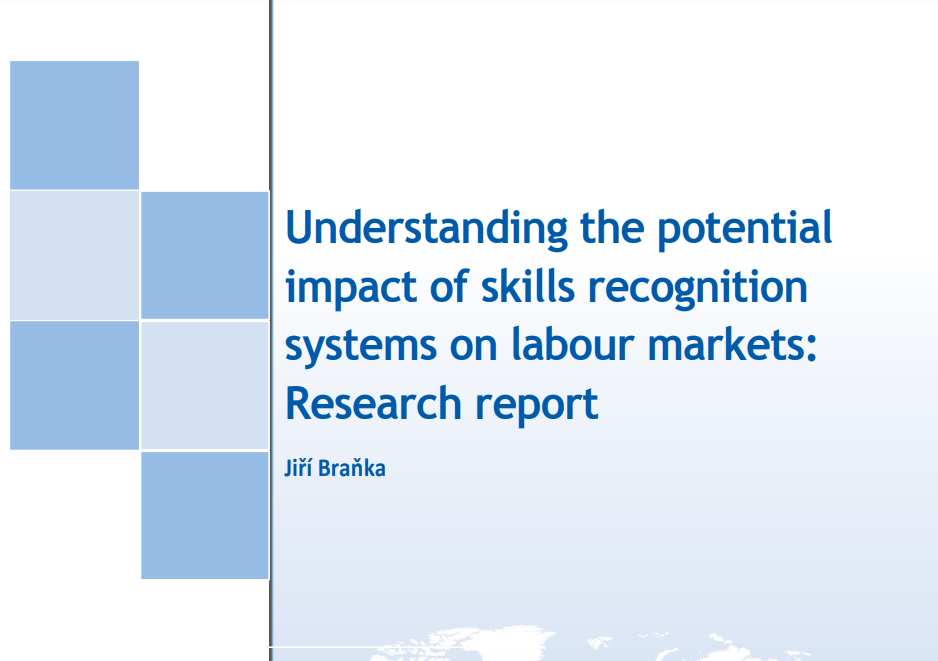 Understanding the potential impact of skills recognition systems on labour markets: Research report

Jiří Braňka